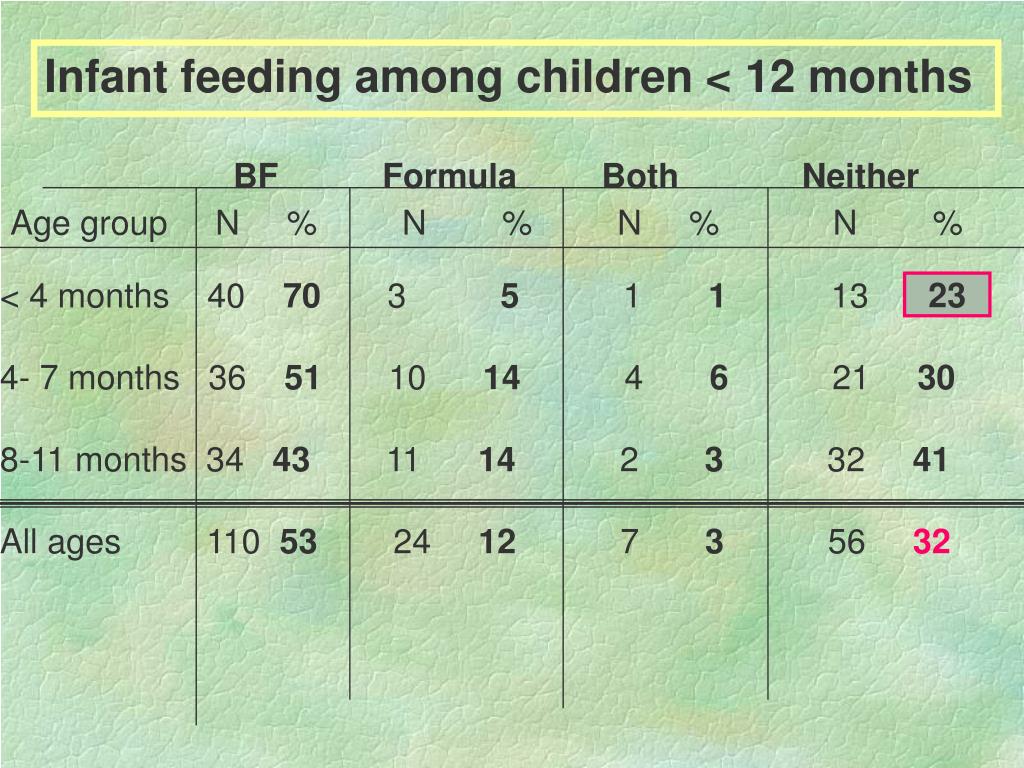 Infant feeding among children < 12 months

| | BF | | Formula | | Both | | Neither | |
|---|---|---|---|---|---|---|---|---|
| Age group | N | % | N | % | N | % | N | % |
| < 4 months | 40 | **70** | 3 | **5** | 1 | **1** | 13 | **23** |
| 4- 7 months | 36 | **51** | 10 | **14** | 4 | **6** | 21 | **30** |
| 8-11 months | 34 | **43** | 11 | **14** | 2 | **3** | 32 | **41** |
| All ages | 110 | **53** | 24 | **12** | 7 | **3** | 56 | **32** |